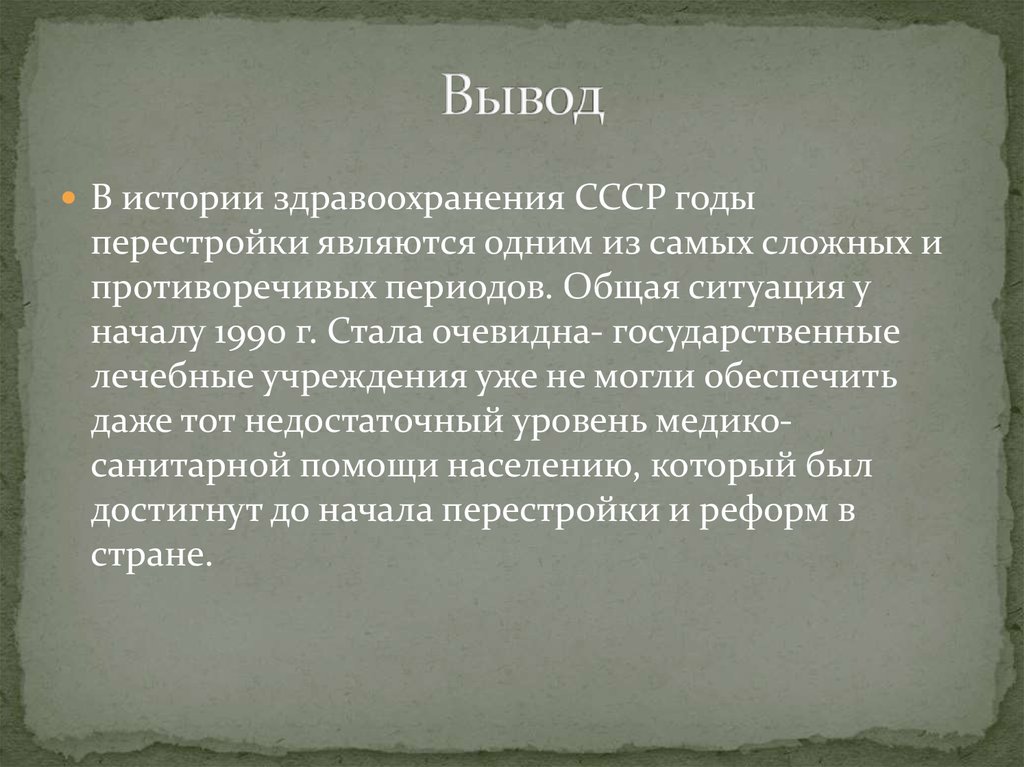 Вывод

В истории здравоохранения СССР годы перестройки являются одним из самых сложных и противоречивых периодов. Общая ситуация у началу 1990 г. Стала очевидна- государственные лечебные учреждения уже не могли обеспечить даже тот недостаточный уровень медико-санитарной помощи населению, который был достигнут до начала перестройки и реформ в стране.